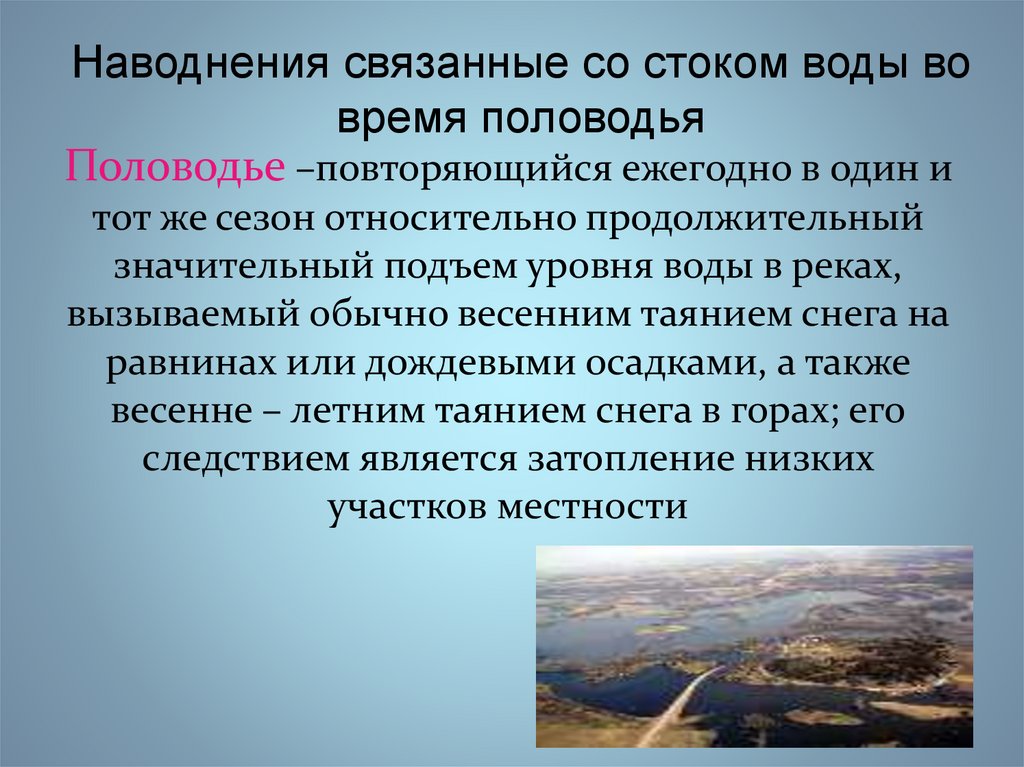 Наводнения связанные со стоком воды во время половодья

Половодье –повторяющийся ежегодно в один и тот же сезон относительно продолжительный значительный подъем уровня воды в реках, вызываемый обычно весенним таянием снега на равнинах или дождевыми осадками, а также весенне – летним таянием снега в горах; его следствием является затопление низких участков местности